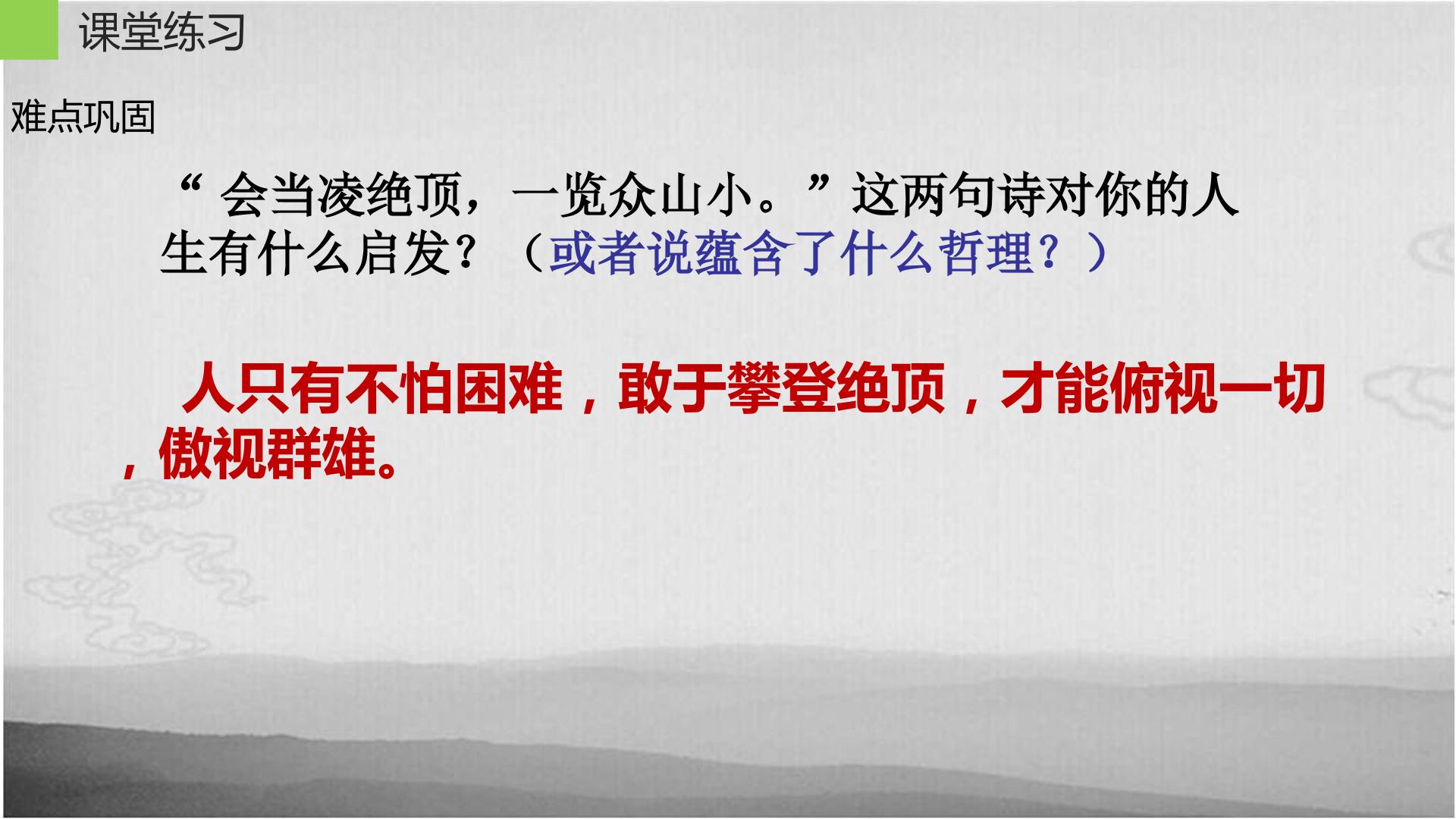 课堂练习

难点巩固

“会当凌绝顶，一览众山小。”这两句诗对你的人生有什么启发？（或者说蕴含了什么哲理？）

人只有不怕困难，敢于攀登绝顶，才能俯视一切，傲视群雄。